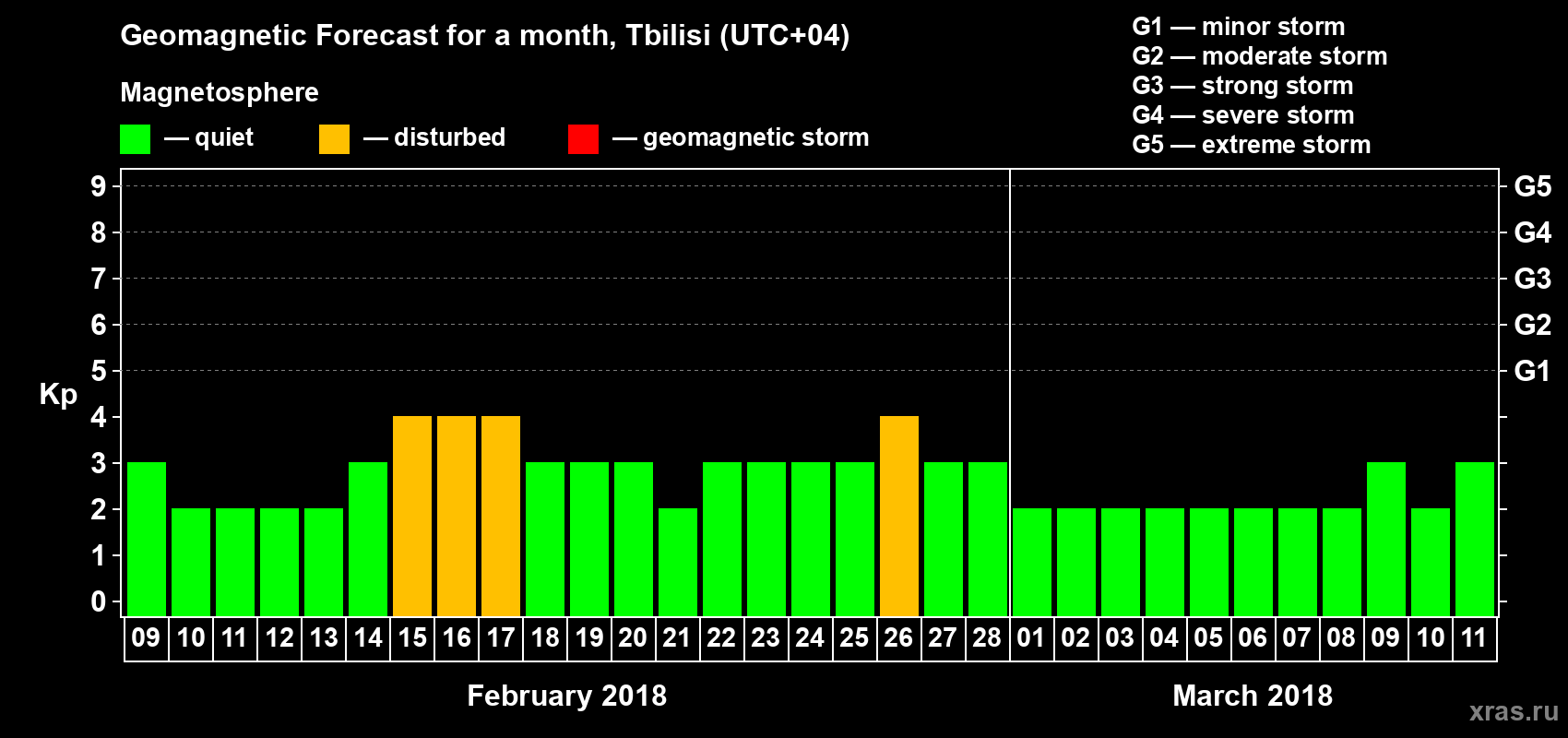 Geomagnetic Forecast for a month, Tbilisi (UTC+04)

Magnetosphere

— quiet — disturbed — geomagnetic storm

G1 — minor storm
G2 — moderate storm
G3 — strong storm
G4 — severe storm
G5 — extreme storm

Kp

9
8
7
6
5
4
3
2
1
0

G5
G4
G3
G2
G1

09 10 11 12 13 14 15 16 17 18 19 20 21 22 23 24 25 26 27 28 01 02 03 04 05 06 07 08 09 10 11

February 2018

March 2018

xras.ru